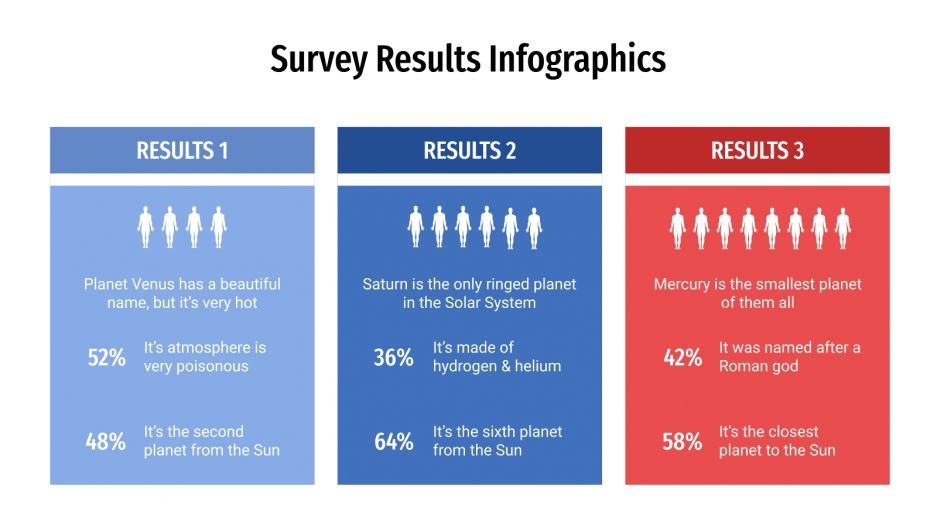 Survey Results Infographics

RESULTS 1

Planet Venus has a beautiful name, but it's very hot

52% It's atmosphere is very poisonous

48% It's the second planet from the Sun

RESULTS 2

Saturn is the only ringed planet in the Solar System

36% It's made of hydrogen & helium

64% It's the sixth planet from the Sun

RESULTS 3

Mercury is the smallest planet of them all

42% It was named after a Roman god

58% It's the closest planet to the Sun